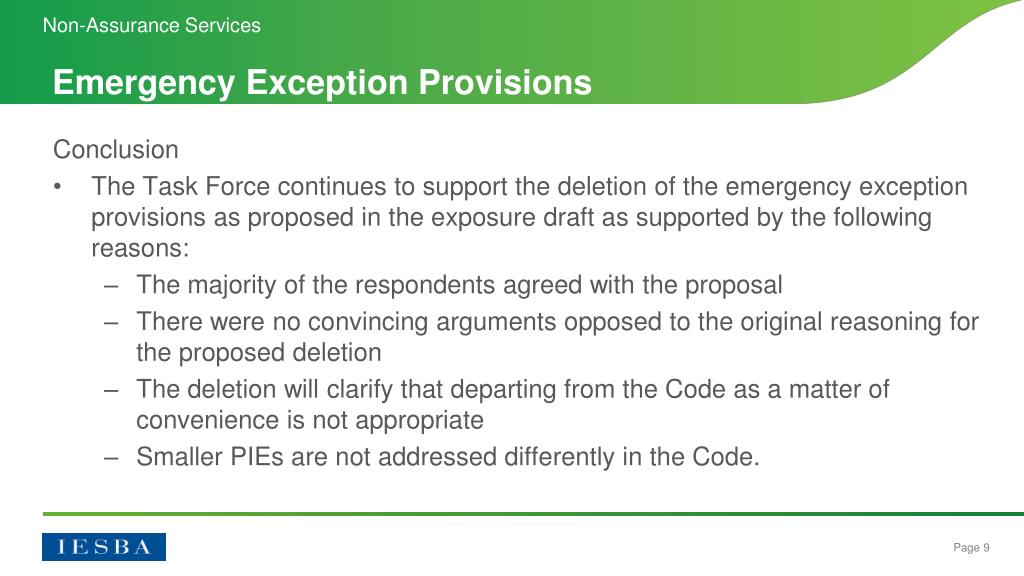 Non-Assurance Services

Emergency Exception Provisions

Conclusion

• The Task Force continues to support the deletion of the emergency exception provisions as proposed in the exposure draft as supported by the following reasons:
– The majority of the respondents agreed with the proposal
– There were no convincing arguments opposed to the original reasoning for the proposed deletion
– The deletion will clarify that departing from the Code as a matter of convenience is not appropriate
– Smaller PIEs are not addressed differently in the Code.

IESBA

Page 9